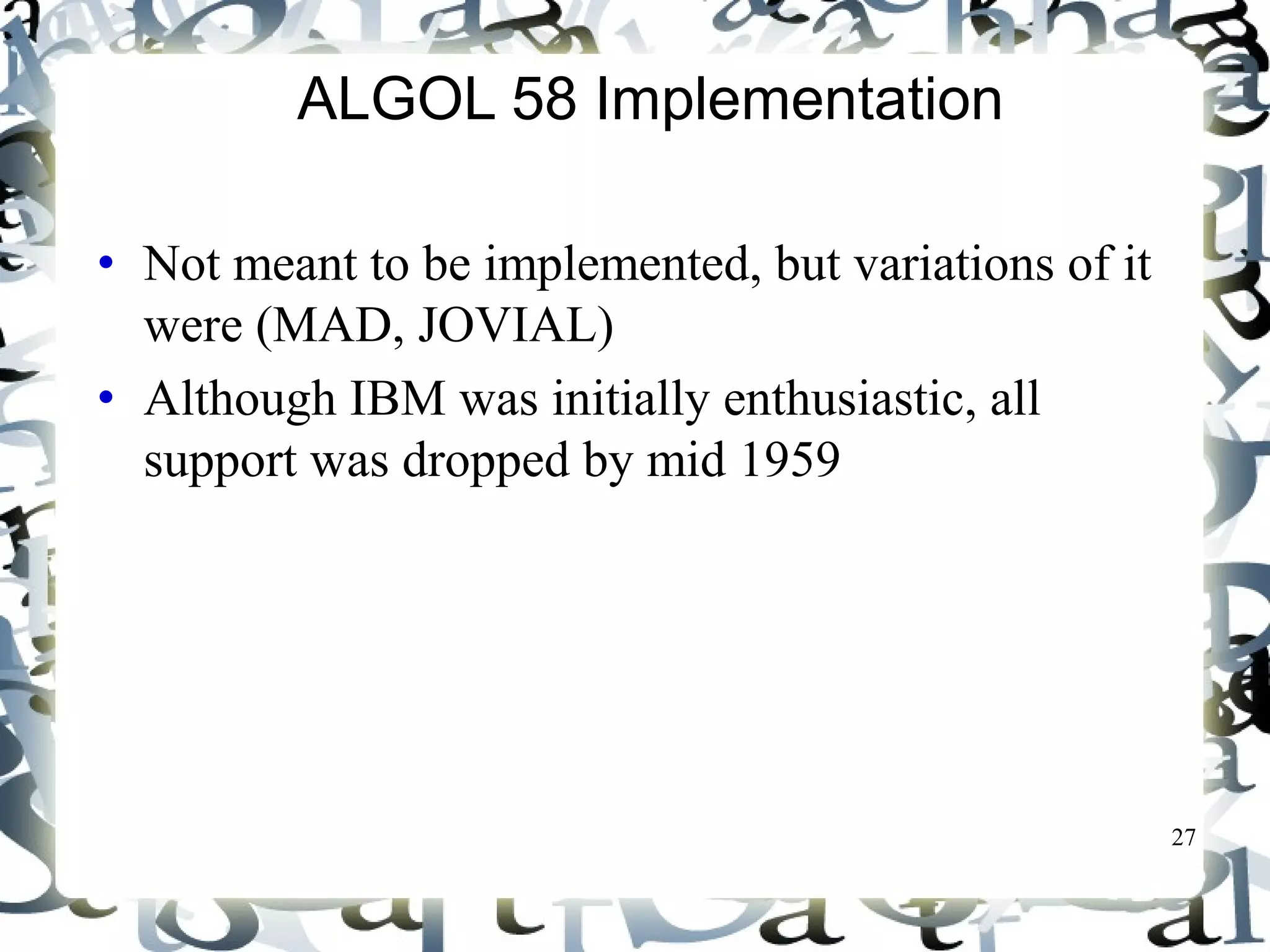 ALGOL 58 Implementation

• Not meant to be implemented, but variations of it were (MAD, JOVIAL)
• Although IBM was initially enthusiastic, all support was dropped by mid 1959

27